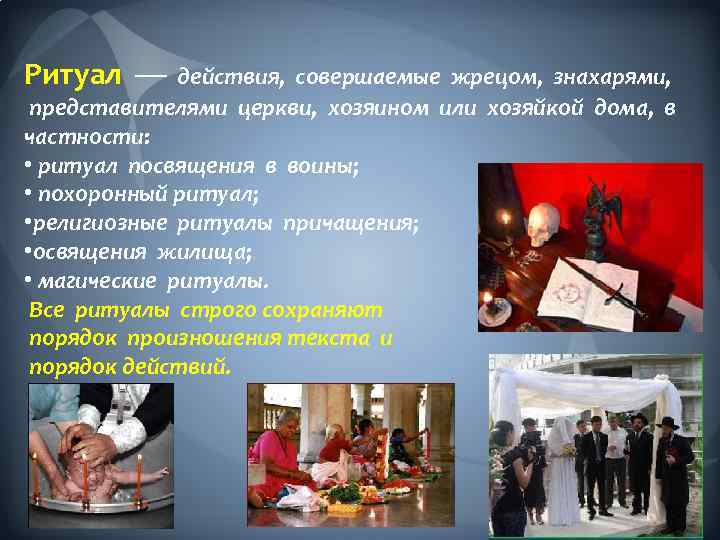 Ритуал — действия, совершаемые жрецом, знахарями, представителями церкви, хозяином или хозяйкой дома, в частности:
• ритуал посвящения в воины;
• похоронный ритуал;
•религиозные ритуалы причащения;
•освящения жилища;
• магические ритуалы.
Все ритуалы строго сохраняют порядок произношения текста и порядок действий.